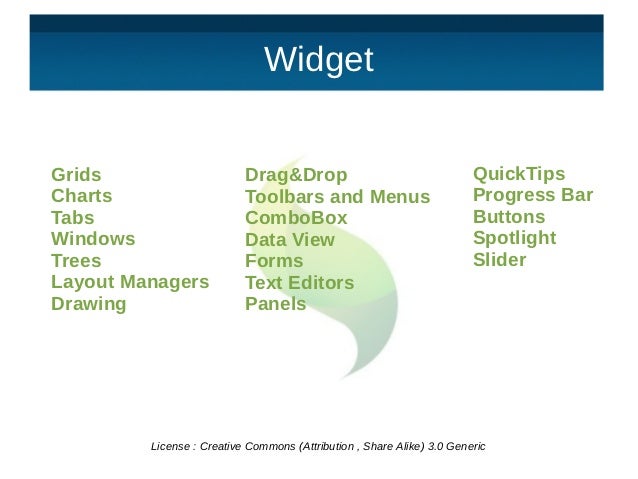 Widget

Grids
Charts
Tabs
Windows
Trees
Layout Managers
Drawing

Drag&Drop
Toolbars and Menus
ComboBox
Data View
Forms
Text Editors
Panels

QuickTips
Progress Bar
Buttons
Spotlight
Slider

License : Creative Commons (Attribution , Share Alike) 3.0 Generic